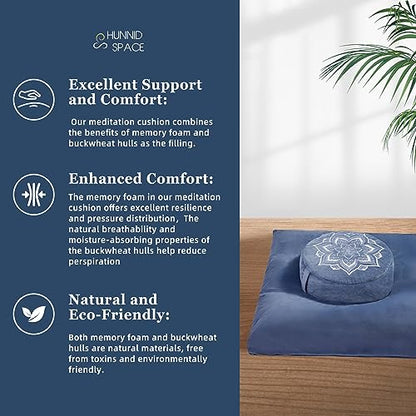 HUNNID SPACE

Excellent Support and Comfort:

Our meditation cushion combines the benefits of memory foam and buckwheat hulls as the filling.

Enhanced Comfort:

The memory foam in our meditation cushion offers excellent resilience and pressure distribution, The natural breathability and moisture-absorbing properties of the buckwheat hulls help reduce perspiration

Natural and Eco-Friendly:

Both memory foam and buckwheat hulls are natural materials, free from toxins and environmentally friendly.